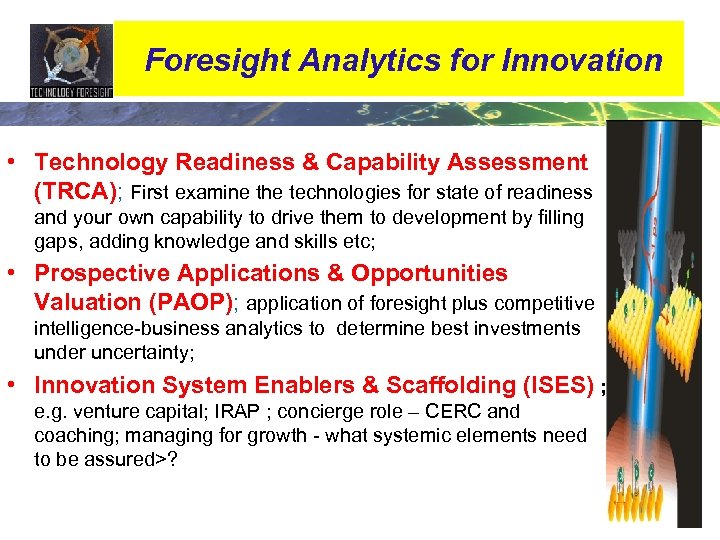 TECHNOLOGY FORESIGHT

Foresight Analytics for Innovation

• Technology Readiness & Capability Assessment (TRCA); First examine the technologies for state of readiness and your own capability to drive them to development by filling gaps, adding knowledge and skills etc;

• Prospective Applications & Opportunities Valuation (PAOP); application of foresight plus competitive intelligence-business analytics to determine best investments under uncertainty;

• Innovation System Enablers & Scaffolding (ISES) ; e.g. venture capital; IRAP ; concierge role – CERC and coaching; managing for growth - what systemic elements need to be assured>?